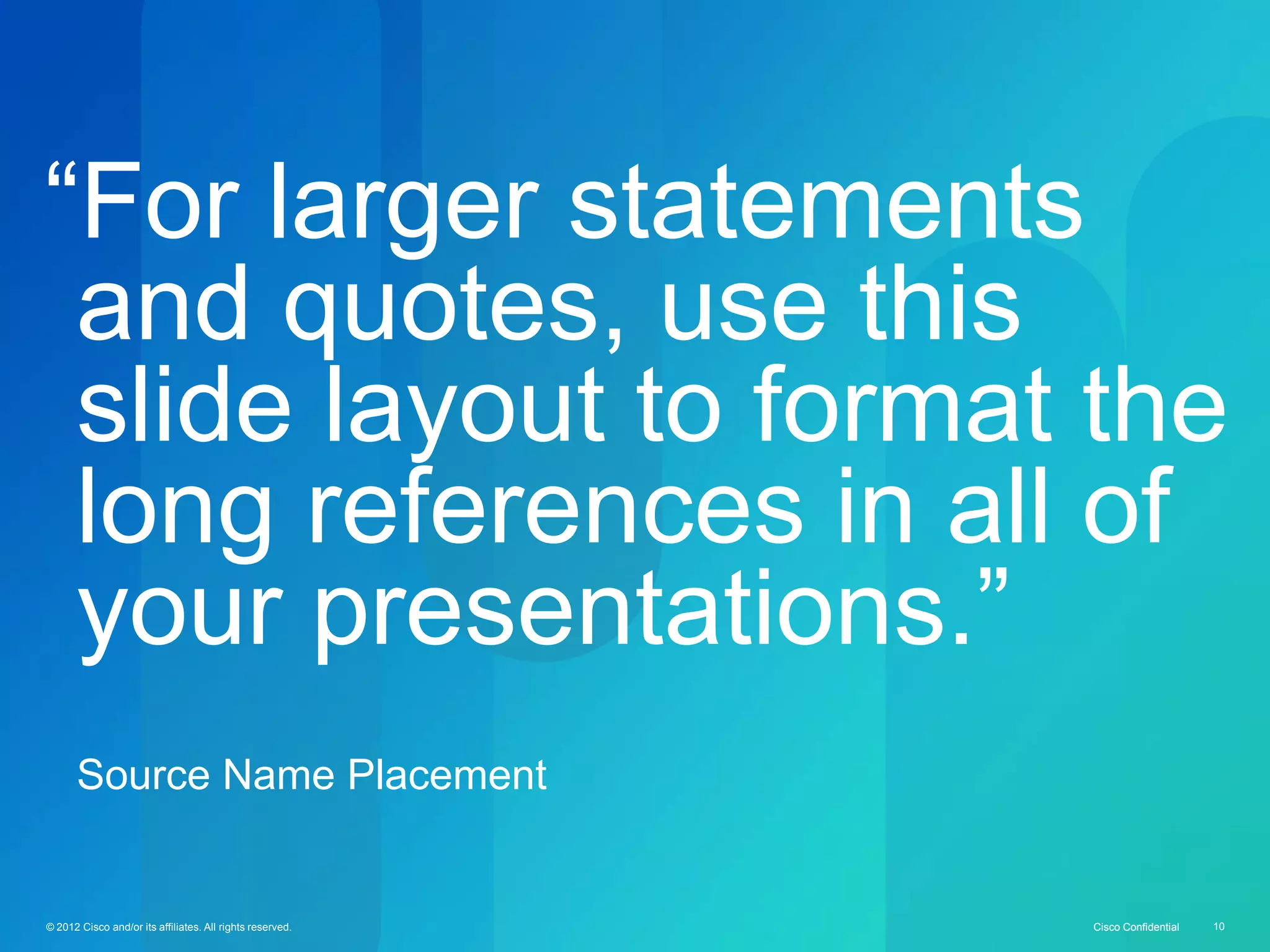 “For larger statements and quotes, use this slide layout to format the long references in all of your presentations.”

Source Name Placement

© 2012 Cisco and/or its affiliates. All rights reserved.

Cisco Confidential

10